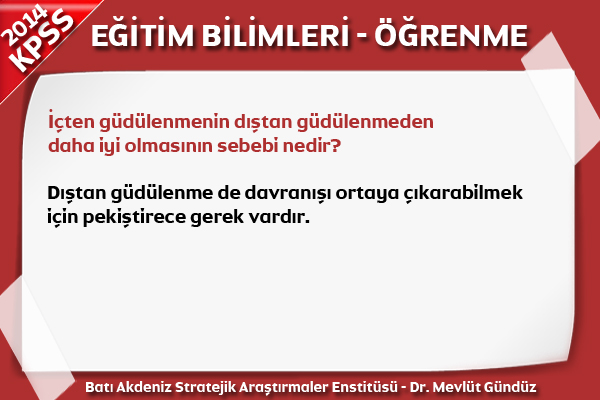 2014 KPSS

EĞİTİM BİLİMLERİ - ÖĞRENME

İçten güdülenmenin dıştan güdülenmeden daha iyi olmasının sebebi nedir?

Dıştan güdülenme de davranışı ortaya çıkarabilmek için pekiştirece gerek vardır.

Batı Akdeniz Stratejik Araştırmaler Enstitüsü - Dr. Mevlüt Gündüz